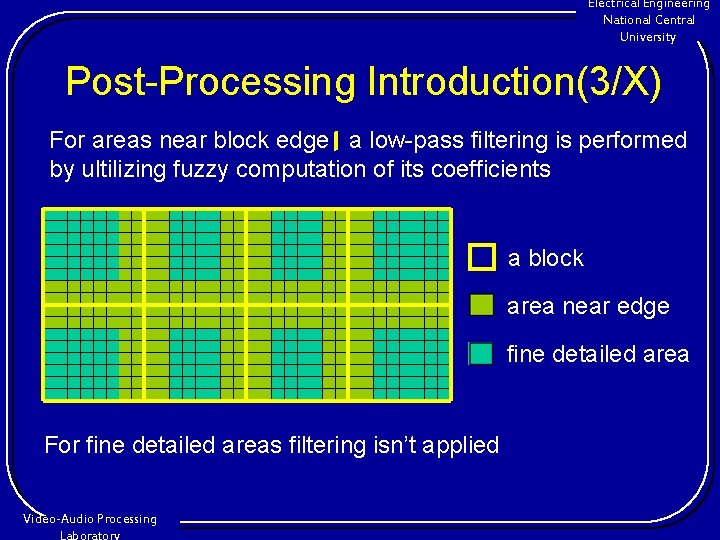 Electrical Engineering
National Central
University

Post-Processing Introduction(3/X)

For areas near block edge, a low-pass filtering is performed by ultilizing fuzzy computation of its coefficients

a block

area near edge

fine detailed area

For fine detailed areas filtering isn't applied

Video-Audio Processing
Laboratory